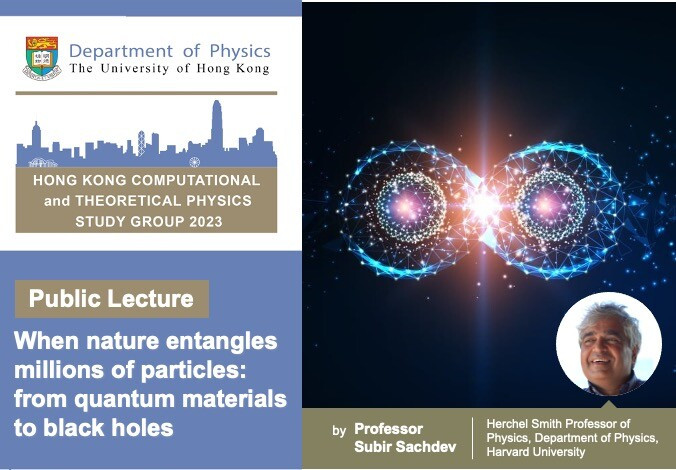 Department of Physics
The University of Hong Kong

HONG KONG COMPUTATIONAL and THEORETICAL PHYSICS STUDY GROUP 2023

Public Lecture

When nature entangles millions of particles: from quantum materials to black holes

by Professor Subir Sachdev

Herchel Smith Professor of Physics, Department of Physics, Harvard University